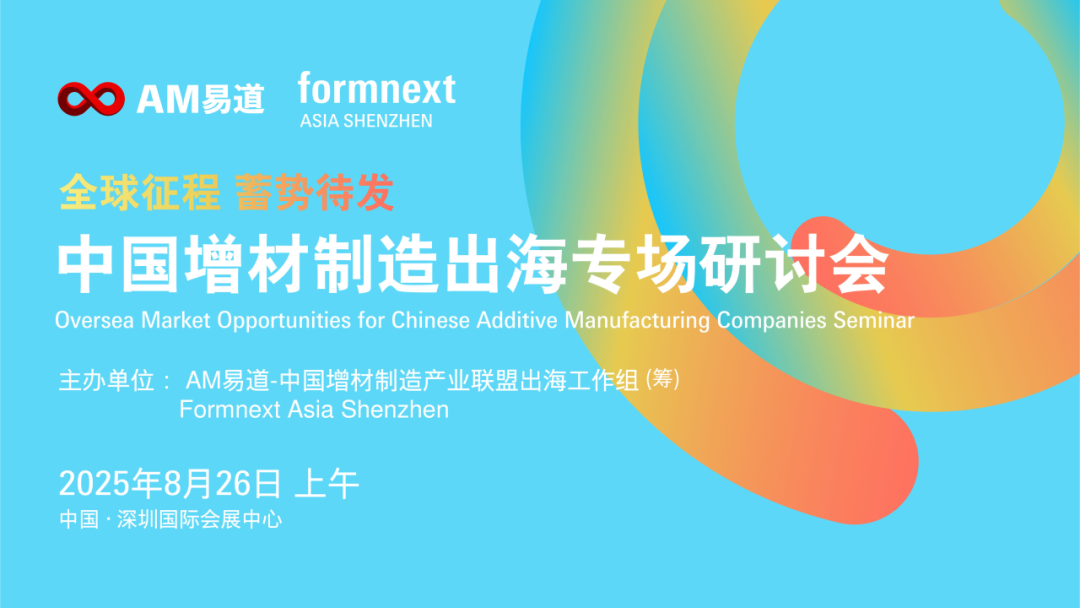 AM易道 formnext ASIA SHENZHEN

全球征程 蓄势待发

中国增材制造出海专场研讨会

Oversea Market Opportunities for Chinese Additive Manufacturing Companies Seminar

主办单位： AM易道-中国增材制造产业联盟出海工作组（筹）
Formnext Asia Shenzhen

2025年8月26日 上午

中国 · 深圳国际会展中心